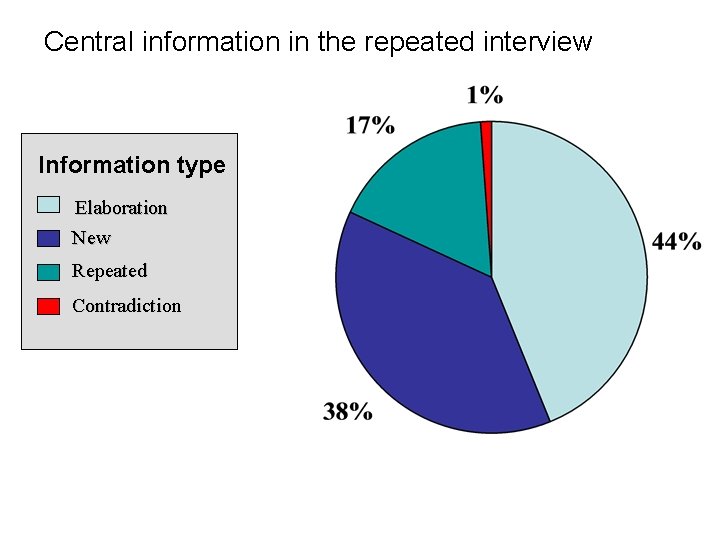 Central information in the repeated interview

Information type
Elaboration
New
Repeated
Contradiction

1%
17%
44%
38%